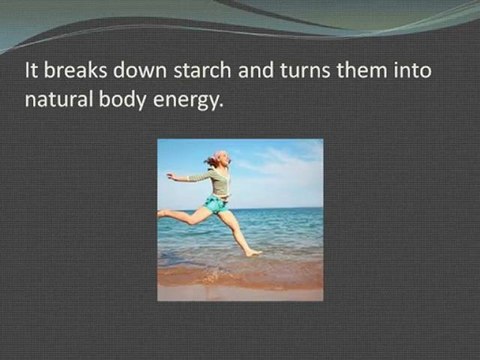 It breaks down starch and turns them into natural body energy.